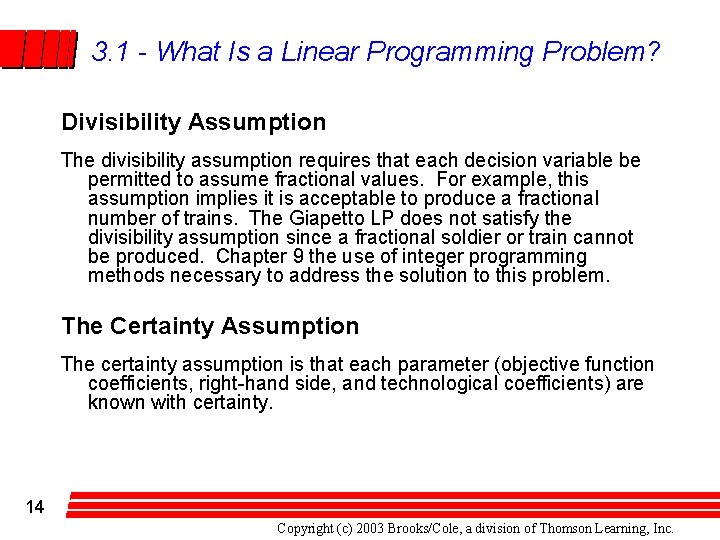 3.1 - What Is a Linear Programming Problem?

Divisibility Assumption

The divisibility assumption requires that each decision variable be permitted to assume fractional values. For example, this assumption implies it is acceptable to produce a fractional number of trains. The Giapetto LP does not satisfy the divisibility assumption since a fractional soldier or train cannot be produced. Chapter 9 the use of integer programming methods necessary to address the solution to this problem.

The Certainty Assumption

The certainty assumption is that each parameter (objective function coefficients, right-hand side, and technological coefficients) are known with certainty.

14

Copyright (c) 2003 Brooks/Cole, a division of Thomson Learning, Inc.